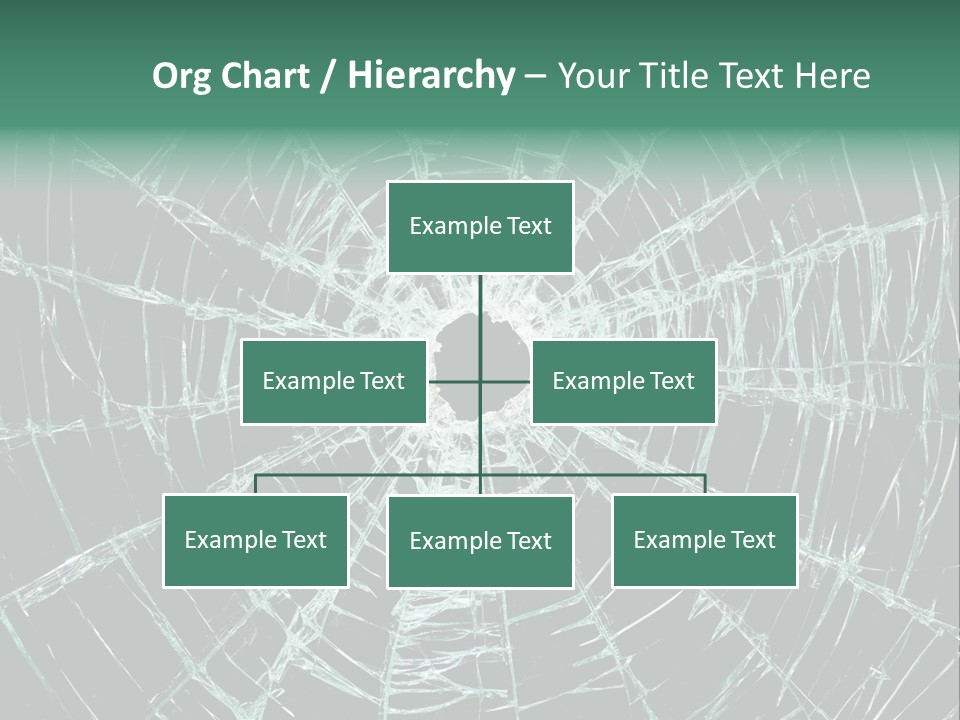 Org Chart / Hierarchy – Your Title Text Here

Example Text

Example Text

Example Text

Example Text

Example Text

Example Text